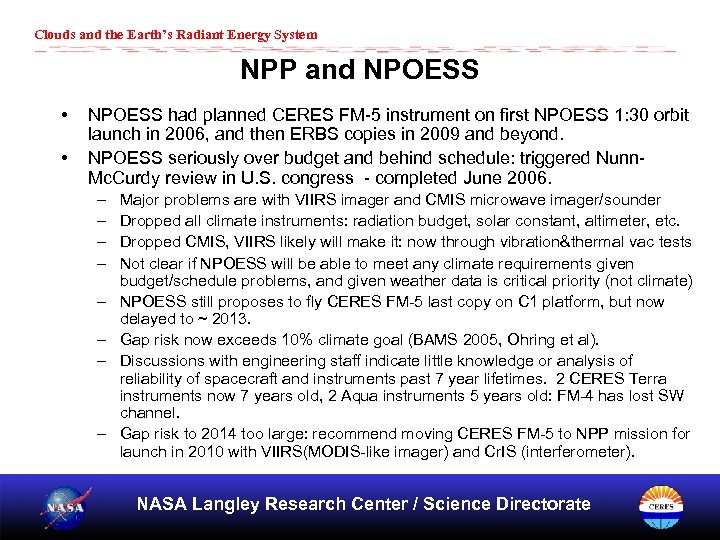 Clouds and the Earth's Radiant Energy System

NPP and NPOESS

• NPOESS had planned CERES FM-5 instrument on first NPOESS 1:30 orbit launch in 2006, and then ERBS copies in 2009 and beyond.
• NPOESS seriously over budget and behind schedule: triggered Nunn-McCurdy review in U.S. congress - completed June 2006.
– Major problems are with VIIRS imager and CMIS microwave imager/sounder
– Dropped all climate instruments: radiation budget, solar constant, altimeter, etc.
– Dropped CMIS, VIIRS likely will make it: now through vibration&thermal vac tests
– Not clear if NPOESS will be able to meet any climate requirements given budget/schedule problems, and given weather data is critical priority (not climate)
– NPOESS still proposes to fly CERES FM-5 last copy on C1 platform, but now delayed to ~ 2013.
– Gap risk now exceeds 10% climate goal (BAMS 2005, Ohring et al).
– Discussions with engineering staff indicate little knowledge or analysis of reliability of spacecraft and instruments past 7 year lifetimes. 2 CERES Terra instruments now 7 years old, 2 Aqua instruments 5 years old: FM-4 has lost SW channel.
– Gap risk to 2014 too large: recommend moving CERES FM-5 to NPP mission for launch in 2010 with VIIRS(MODIS-like imager) and CrIS (interferometer).

NASA

NASA Langley Research Center / Science Directorate

CERES